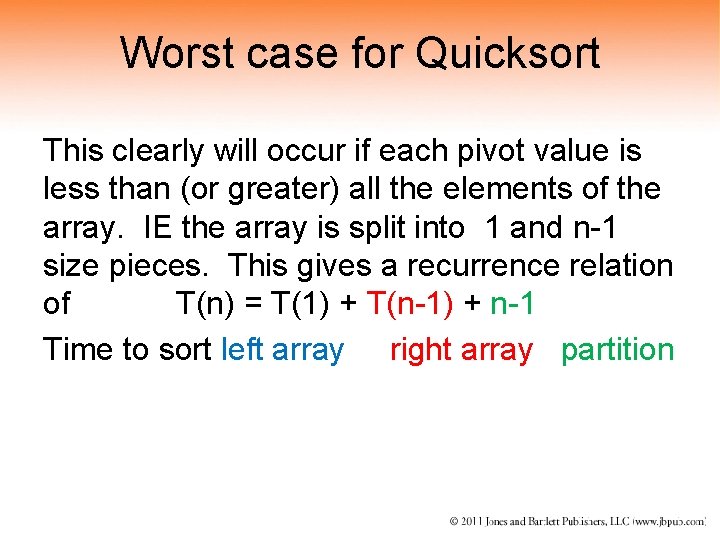 Worst case for Quicksort

This clearly will occur if each pivot value is less than (or greater) all the elements of the array. IE the array is split into 1 and n-1 size pieces. This gives a recurrence relation of $T(n) = T(1) + T(n-1) + n-1$

Time to sort left array right array partition

© 2011 Jones and Bartlett Publishers, LLC (www.jbpub.com)